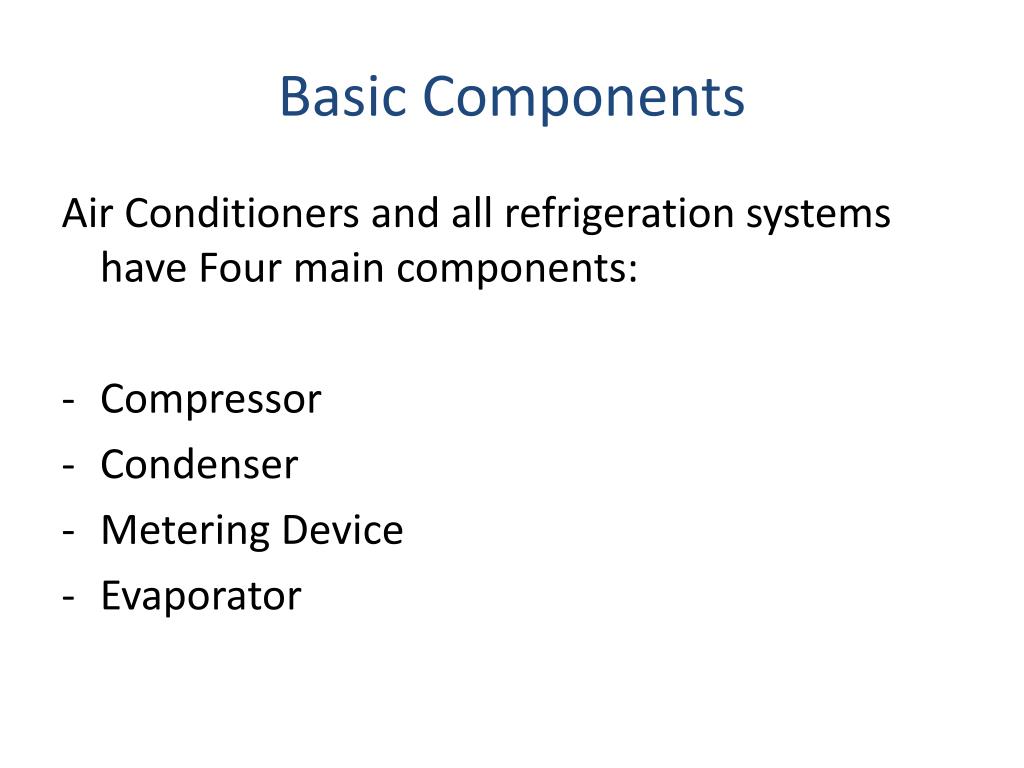 Basic Components

Air Conditioners and all refrigeration systems have Four main components:

- Compressor
- Condenser
- Metering Device
- Evaporator